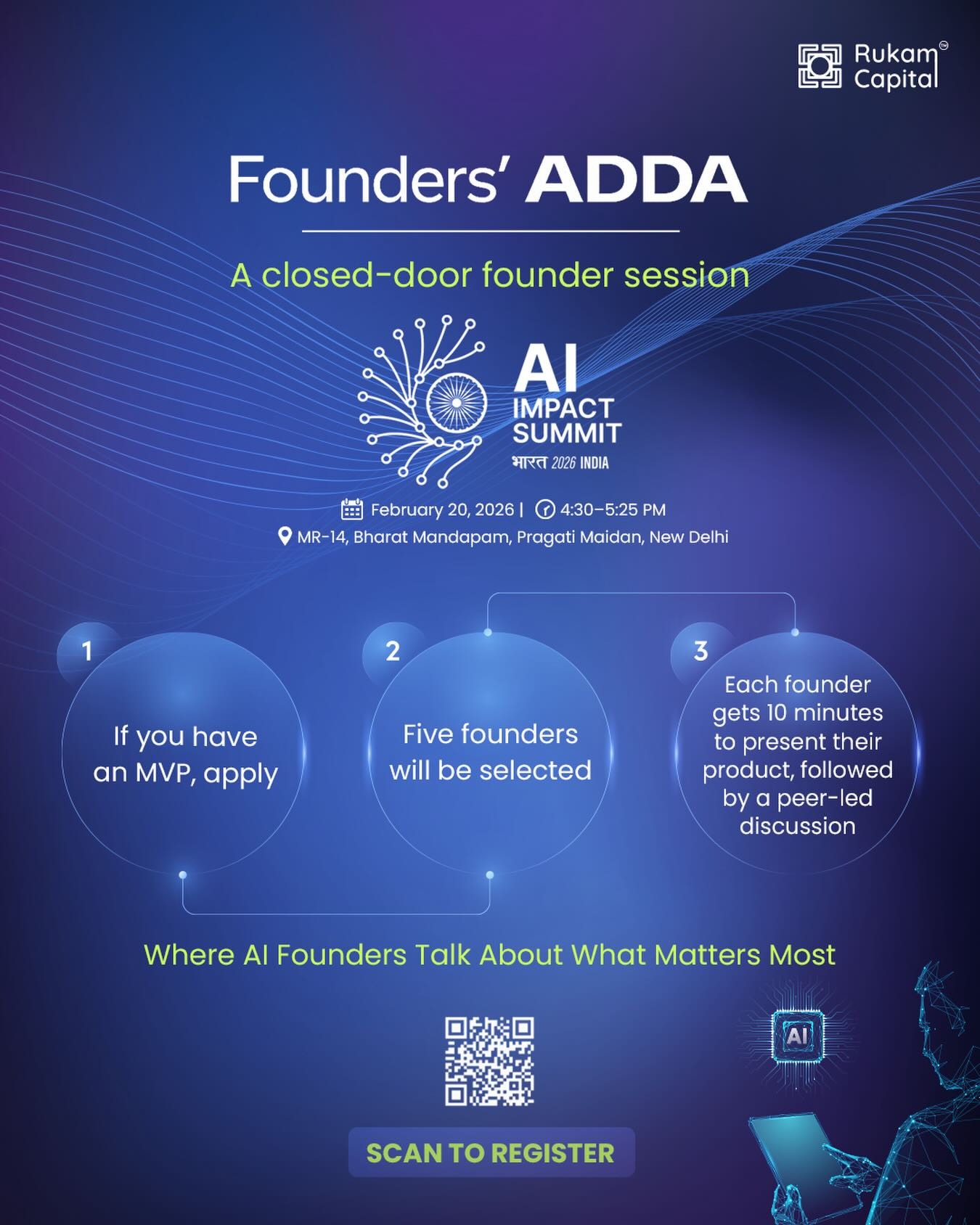 Rukam Capital

Founders' ADDA

A closed-door founder session

AI IMPACT SUMMIT
भारत 2026 INDIA

February 20, 2026 | 4:30–5:25 PM
MR-14, Bharat Mandapam, Pragati Maidan, New Delhi

1
If you have an MVP, apply

2
Five founders will be selected

3
Each founder gets 10 minutes to present their product, followed by a peer-led discussion

Where AI Founders Talk About What Matters Most

AI

SCAN TO REGISTER